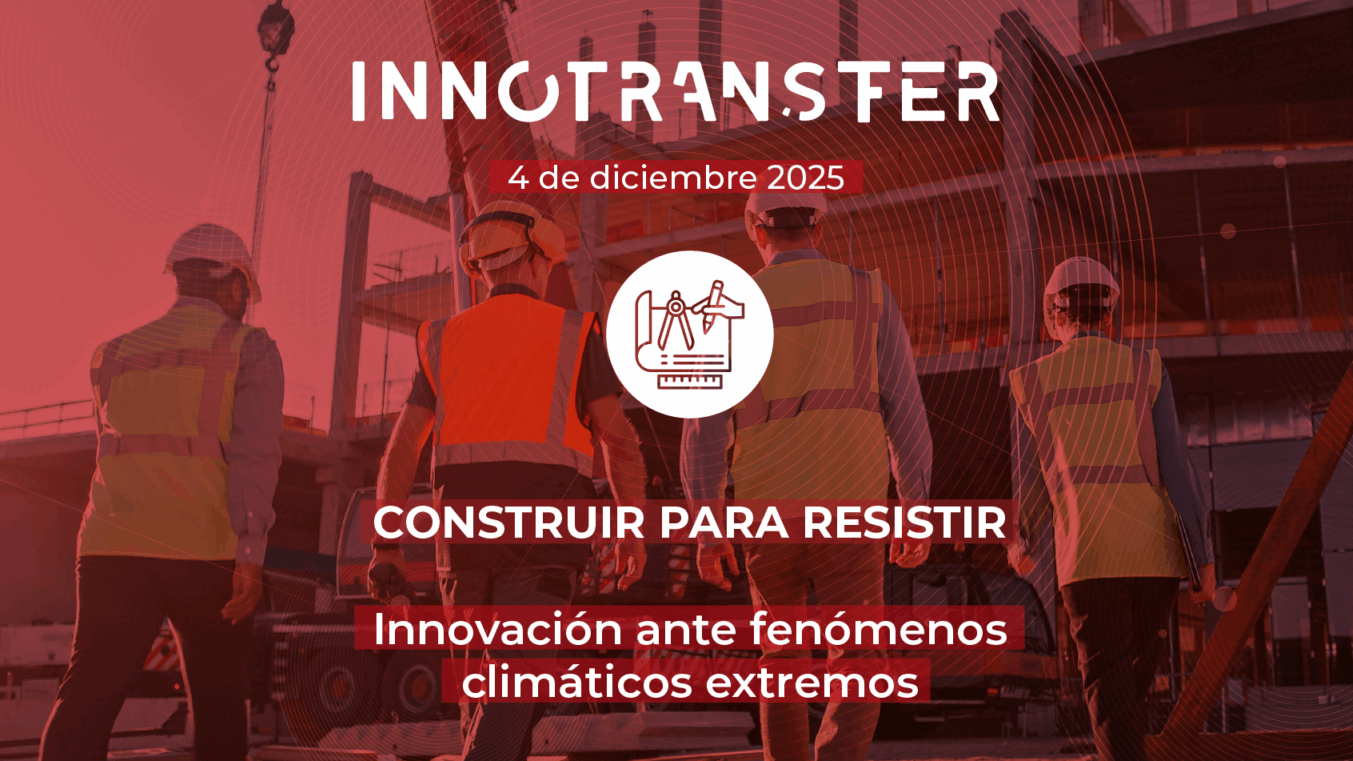 INNOTRANSFER

4 de diciembre 2025

CONSTRUIR PARA RESISTIR

Innovación ante fenómenos climáticos extremos